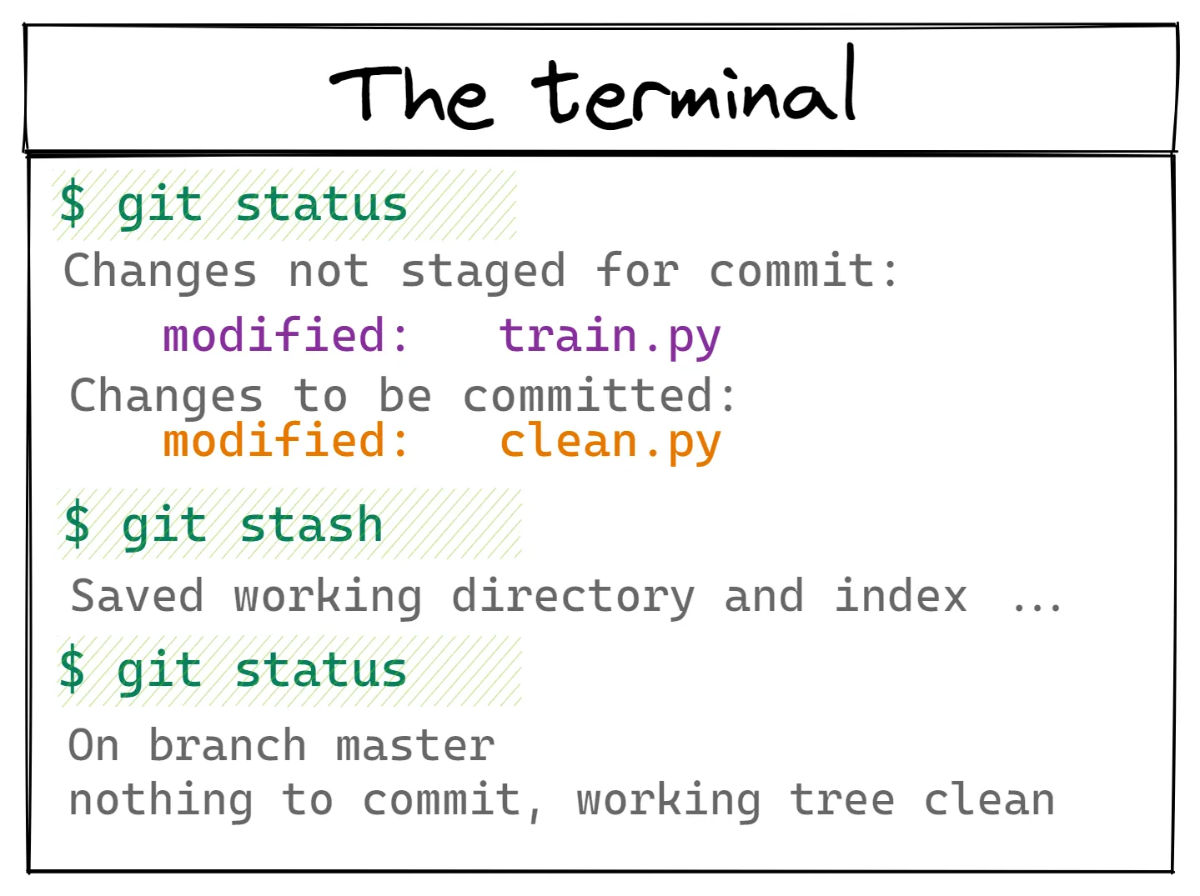 The terminal

$ git status
Changes not staged for commit:
modified: train.py
Changes to be committed:
modified: clean.py

$ git stash
Saved working directory and index ...

$ git status
On branch master
nothing to commit, working tree clean